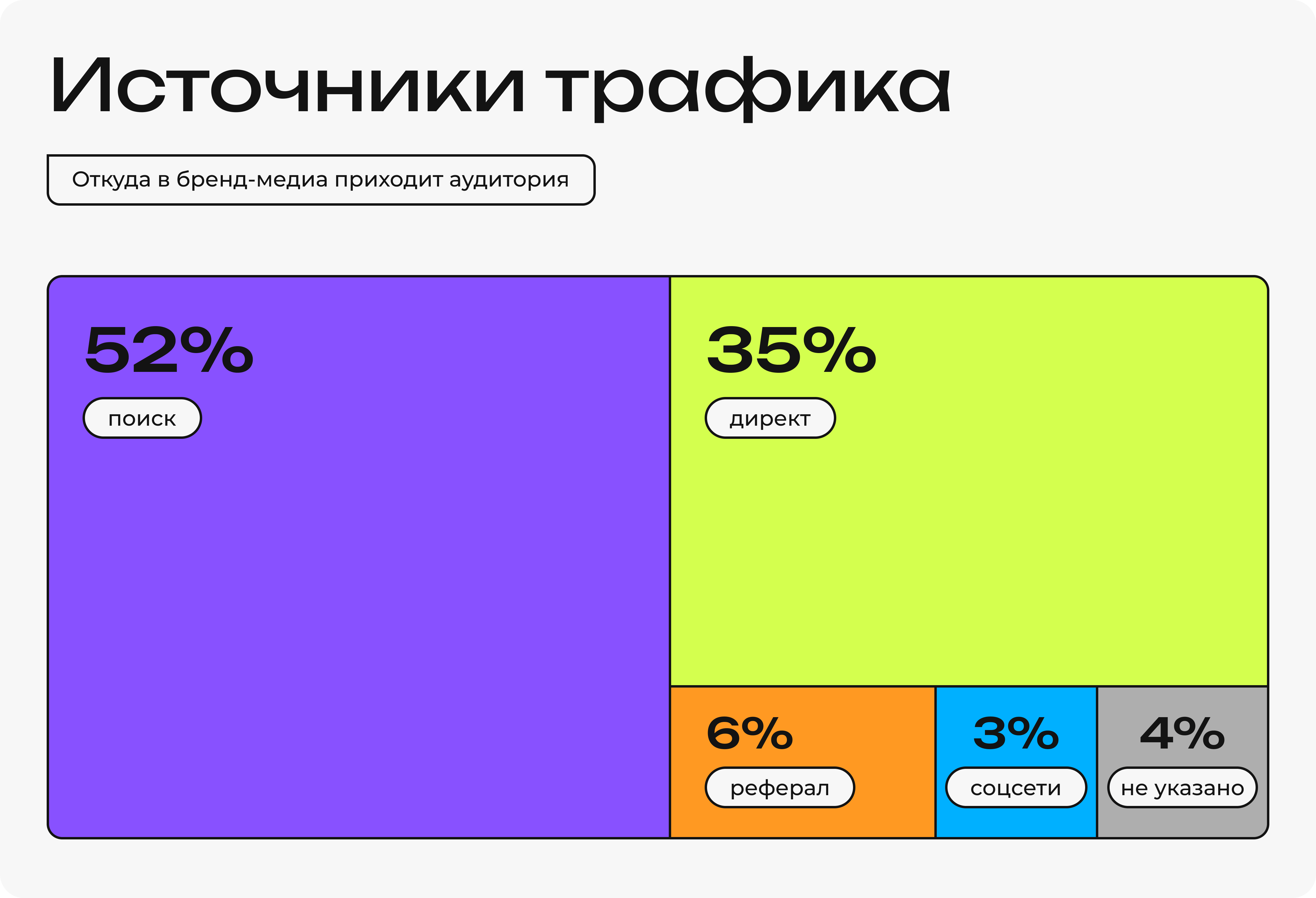 Источники трафика

Откуда в бренд-медиа приходит аудитория

52%

поиск

35%

директ

6%

реферал

3%

соцсети

4%

не указано